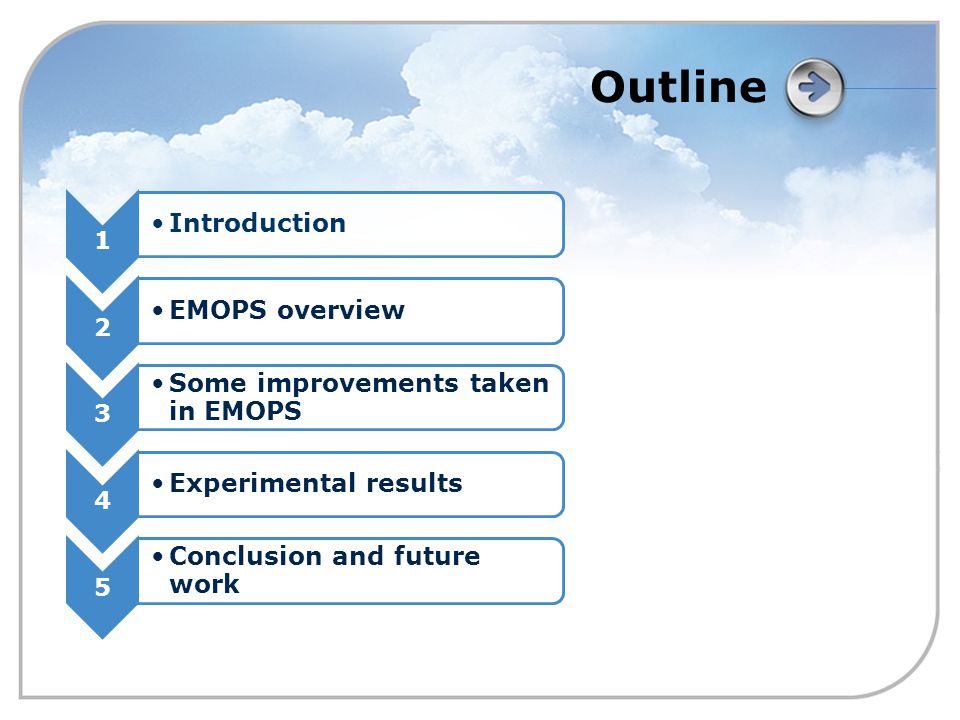 Outline

1
• Introduction

2
• EMOPS overview

3
• Some improvements taken in EMOPS

4
• Experimental results

5
• Conclusion and future work